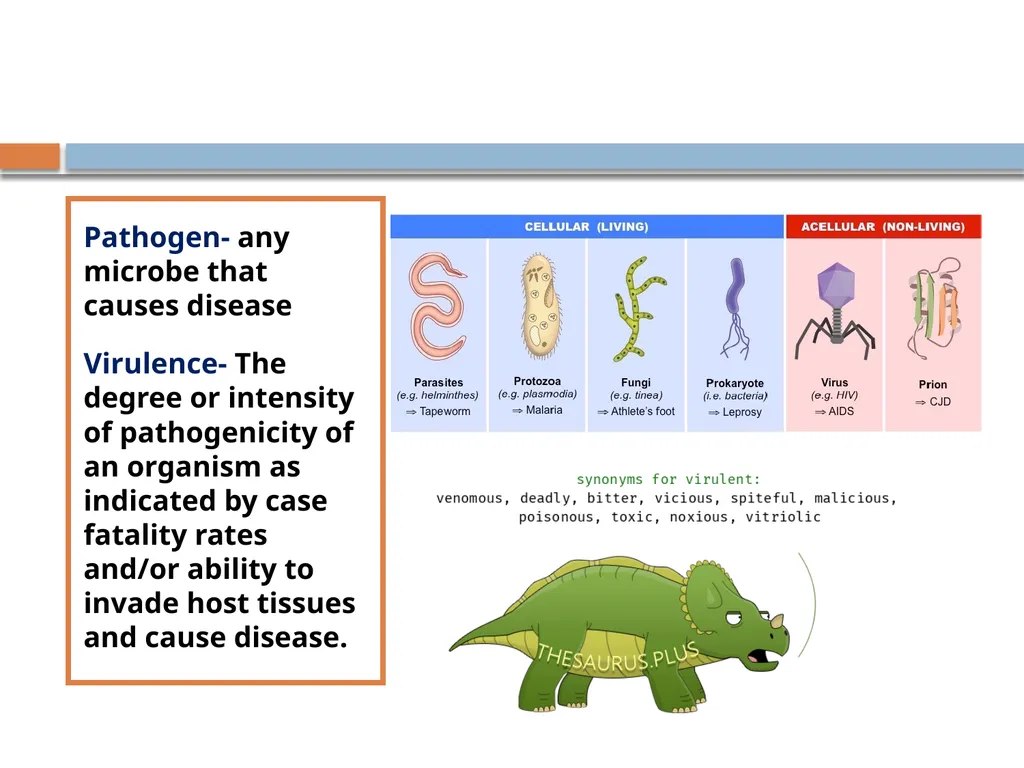 Pathogen- any microbe that causes disease

Virulence- The degree or intensity of pathogenicity of an organism as indicated by case fatality rates and/or ability to invade host tissues and cause disease.

CELLULAR (LIVING)

ACELLULAR (NON-LIVING)

Parasites
(e.g. helminthes)
⇒ Tapeworm

Protozoa
(e.g. plasmodia)
⇒ Malaria

Fungi
(e.g. tinea)
⇒ Athlete's foot

Prokaryote
(i.e. bacteria)
⇒ Leprosy

Virus
(e.g. HIV)
⇒ AIDS

Prion
⇒ CJD

synonyms for virulent:
venomous, deadly, bitter, vicious, spiteful, malicious, poisonous, toxic, noxious, vitriolic

THESAURUS.PLUS